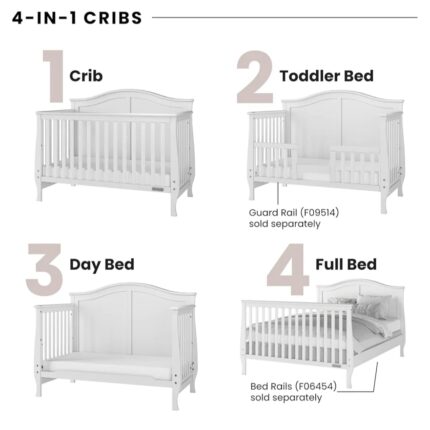 4-IN-1 CRIBS

1 Crib

2 Toddler Bed

Guard Rail (F09514) sold separately

3 Day Bed

4 Full Bed

Bed Rails (F06454) sold separately